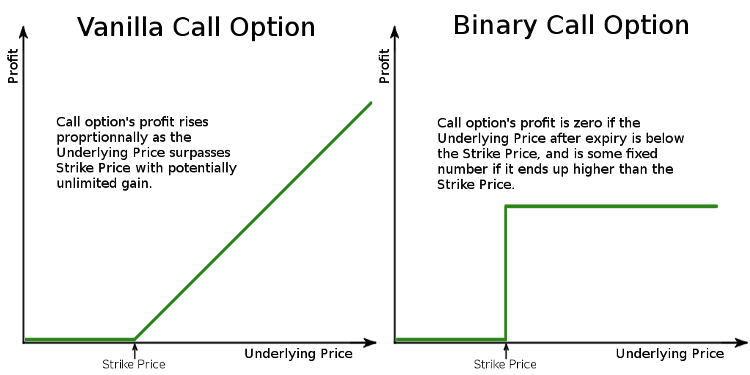 Vanilla Call Option

Profit

Call option's profit rises proprtionnally as the Underlying Price surpasses Strike Price with potentially unlimited gain.

Strike Price

Underlying Price

Binary Call Option

Profit

Call option's profit is zero if the Underlying Price after expiry is below the Strike Price, and is some fixed number if it ends up higher than the Strike Price.

Strike Price

Underlying Price